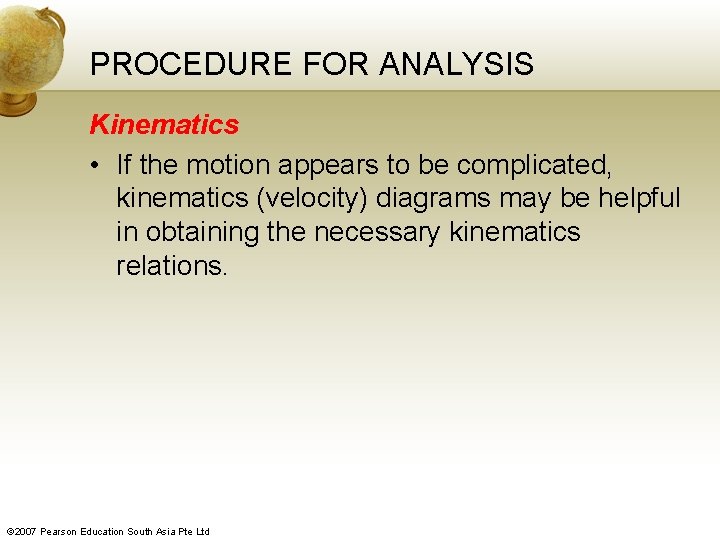 PROCEDURE FOR ANALYSIS

Kinematics

• If the motion appears to be complicated, kinematics (velocity) diagrams may be helpful in obtaining the necessary kinematics relations.

©2007 Pearson Education South Asia Pte Ltd